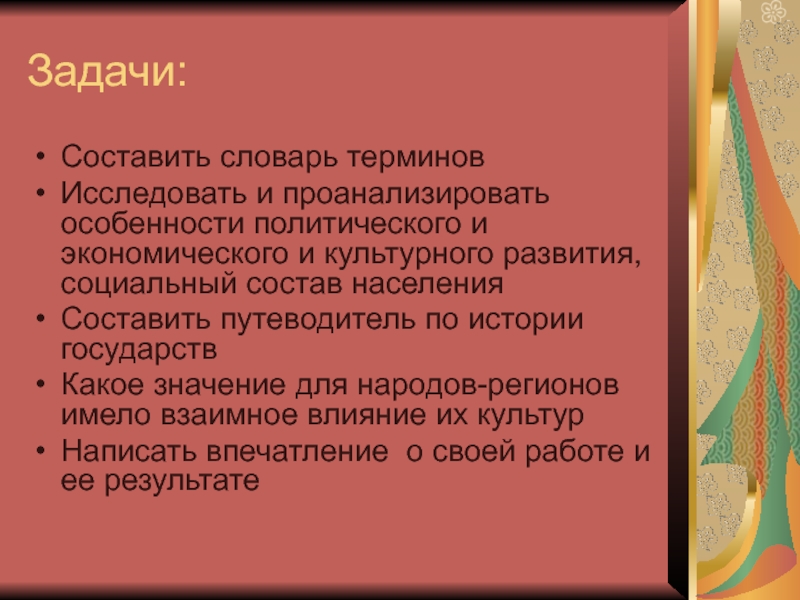 Задачи:

• Составить словарь терминов
• Исследовать и проанализировать особенности политического и экономического и культурного развития, социальный состав населения
• Составить путеводитель по истории государств
• Какое значение для народов-регионов имело взаимное влияние их культур
• Написать впечатление о своей работе и ее результате